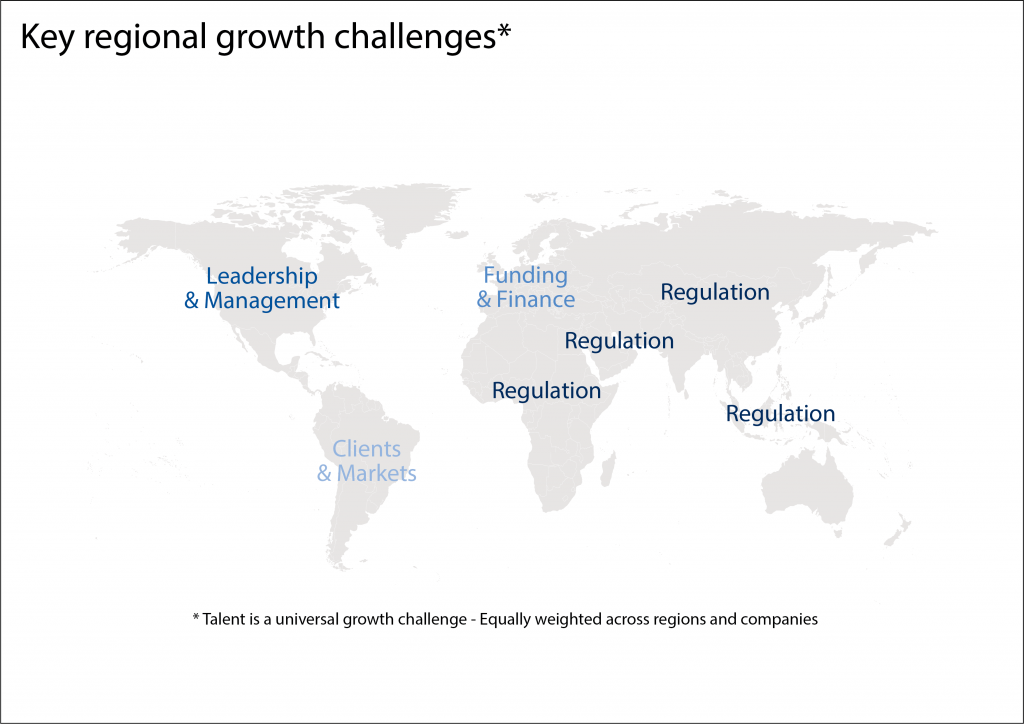 Key regional growth challenges*

Leadership & Management

Funding & Finance

Regulation

Regulation

Regulation

Regulation

Clients & Markets

* Talent is a universal growth challenge - Equally weighted across regions and companies